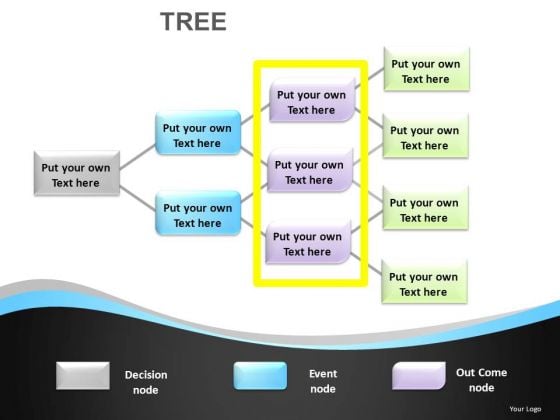 TREE

Put your own Text here

Put your own Text here

Put your own Text here

Put your own Text here

Put your own Text here

Put your own Text here

Put your own Text here

Put your own Text here

Put your own Text here

Put your own Text here

Decision node

Event node

Out Come node

Your Logo